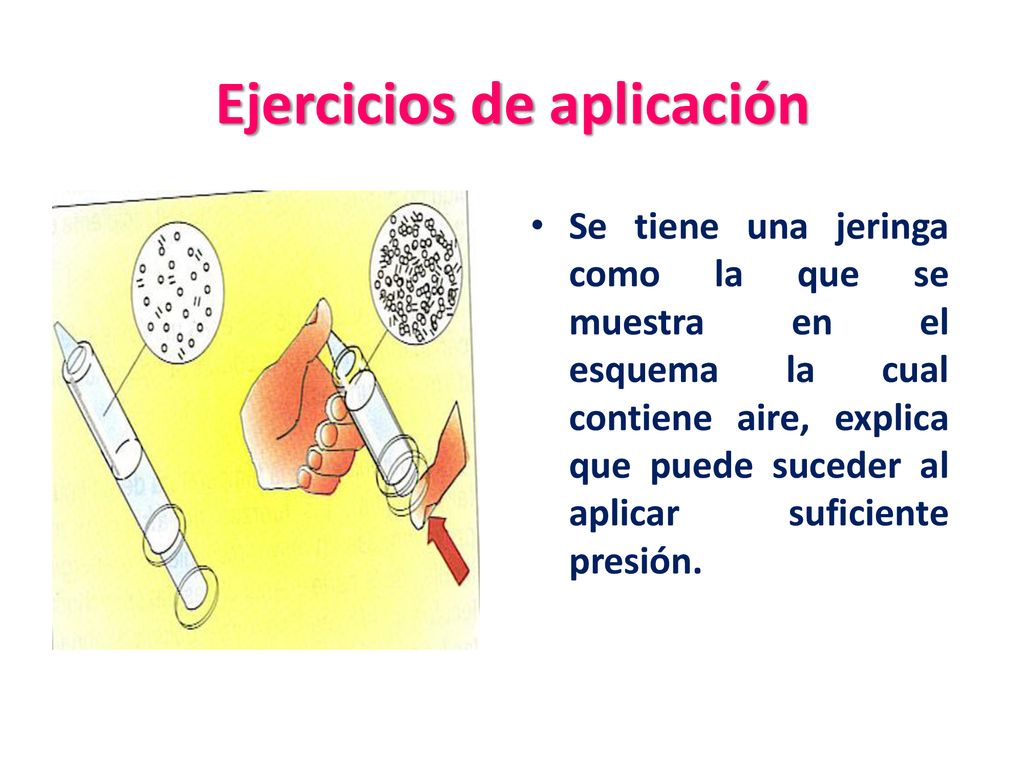 Ejercicios de aplicación

• Se tiene una jeringa como la que se muestra en el esquema la cual contiene aire, explica que puede suceder al aplicar suficiente presión.